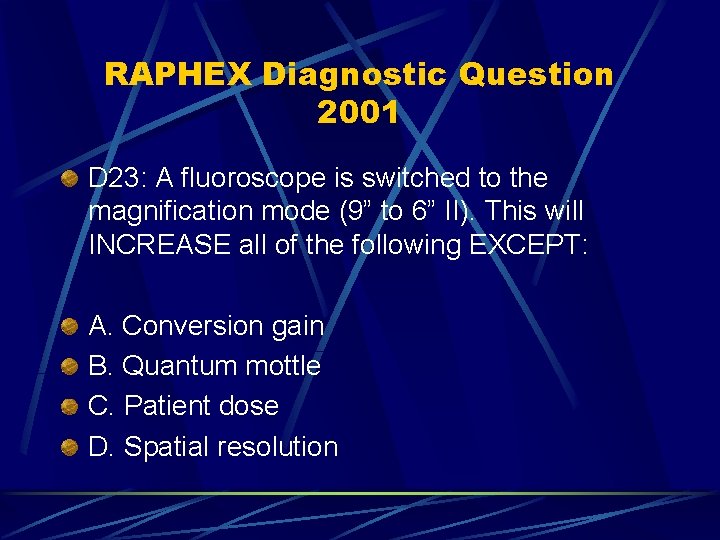 RAPHEX Diagnostic Question
2001

• D23: A fluoroscope is switched to the magnification mode (9" to 6" II). This will INCREASE all of the following EXCEPT:

• A. Conversion gain
• B. Quantum mottle
• C. Patient dose
• D. Spatial resolution